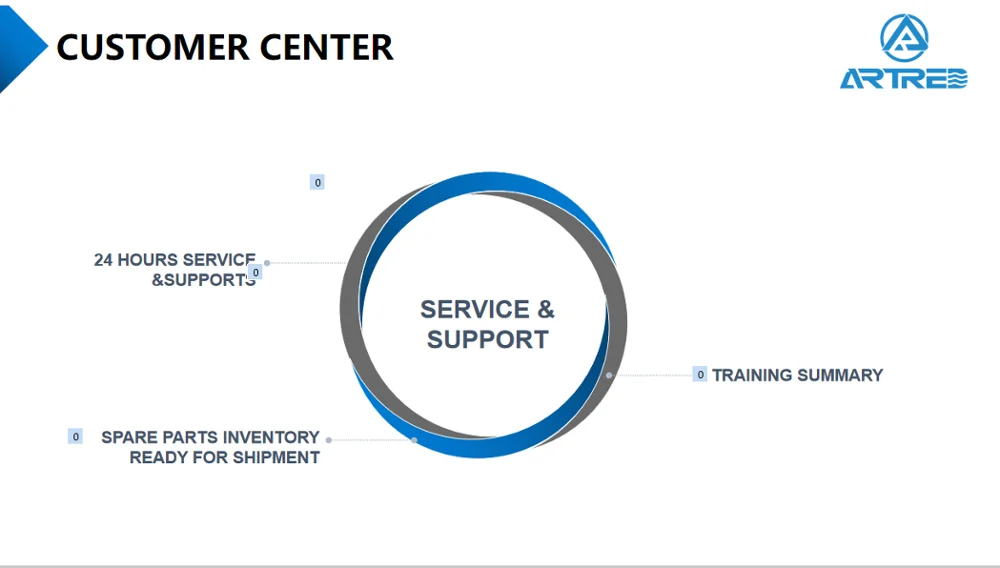 CUSTOMER CENTER

ARTREE

0

24 HOURS SERVICE &SUPPORTS 0

SERVICE & SUPPORT

0 TRAINING SUMMARY

0 SPARE PARTS INVENTORY READY FOR SHIPMENT